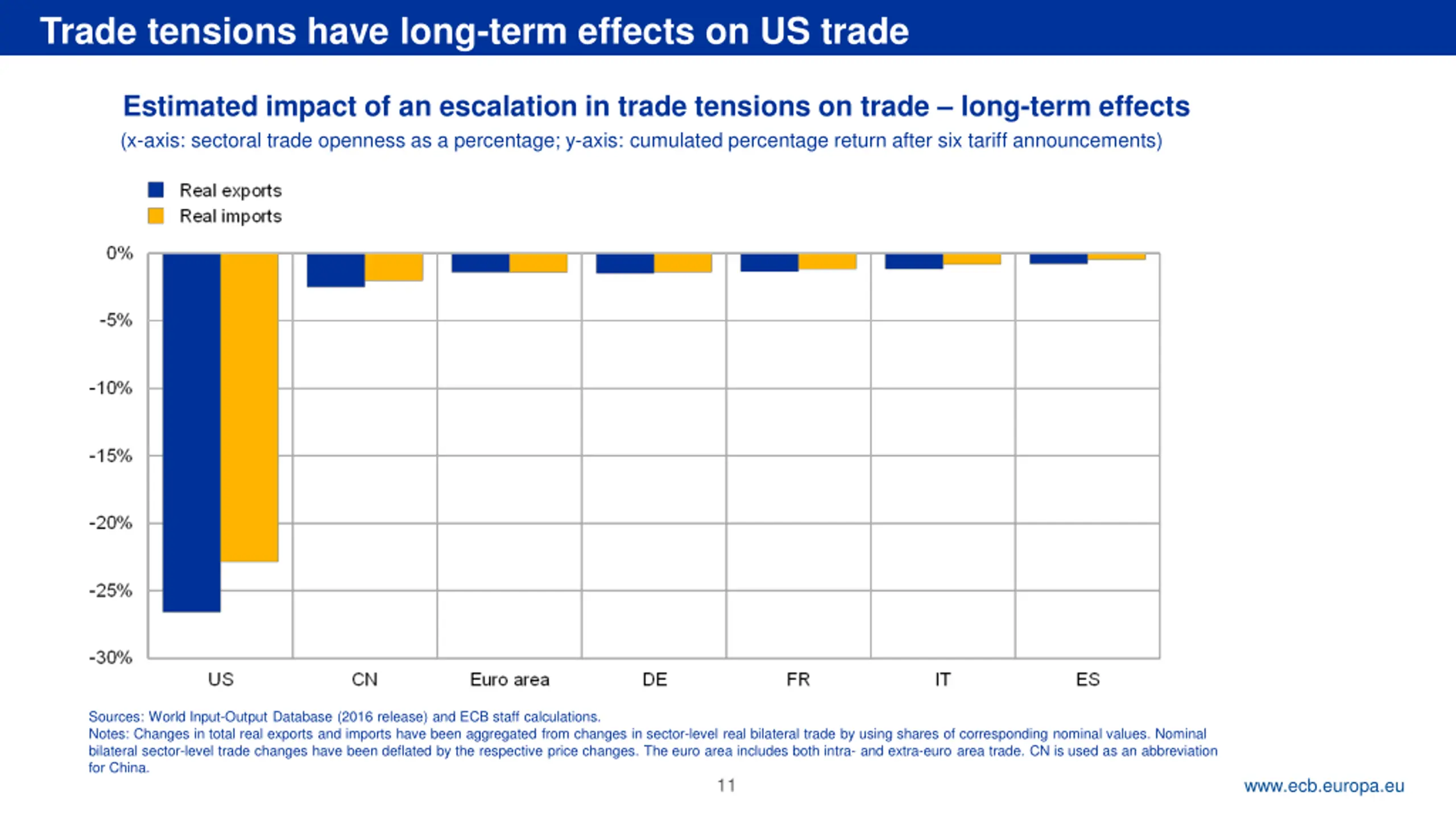 Trade tensions have long-term effects on US trade

Estimated impact of an escalation in trade tensions on trade – long-term effects
(x-axis: sectoral trade openness as a percentage; y-axis: cumulated percentage return after six tariff announcements)

Real exports
Real imports

0%
-5%
-10%
-15%
-20%
-25%
-30%

US
CN
Euro area
DE
FR
IT
ES

Sources: World Input-Output Database (2016 release) and ECB staff calculations.
Notes: Changes in total real exports and imports have been aggregated from changes in sector-level real bilateral trade by using shares of corresponding nominal values. Nominal bilateral sector-level trade changes have been deflated by the respective price changes. The euro area includes both intra- and extra-euro area trade. CN is used as an abbreviation for China.

11

www.ecb.europa.eu